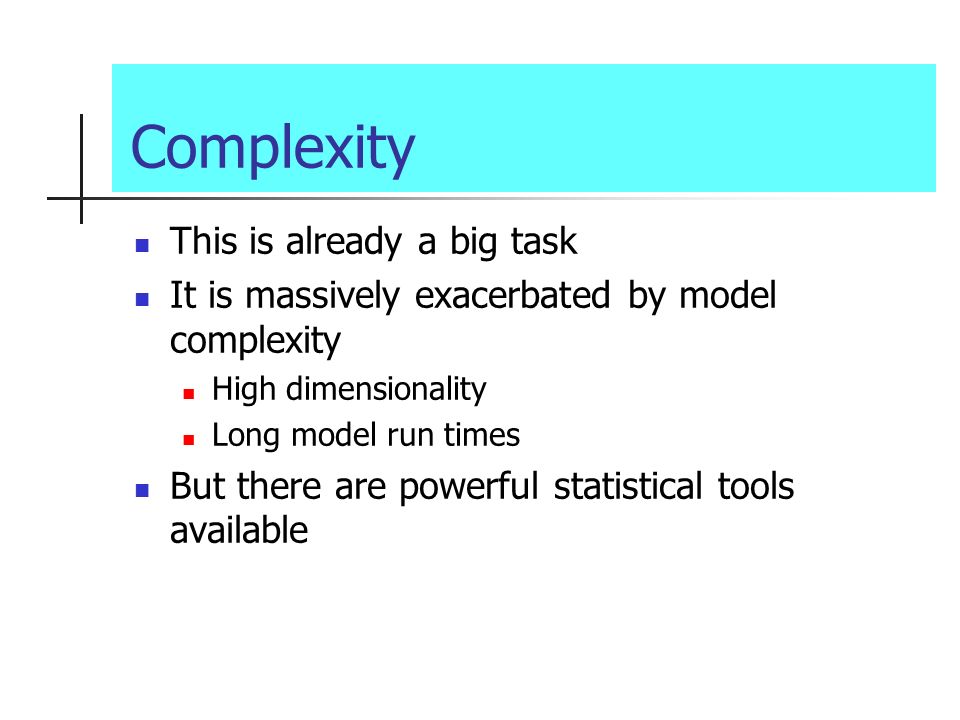 Complexity

- This is already a big task
- It is massively exacerbated by model complexity
  - High dimensionality
  - Long model run times
- But there are powerful statistical tools available